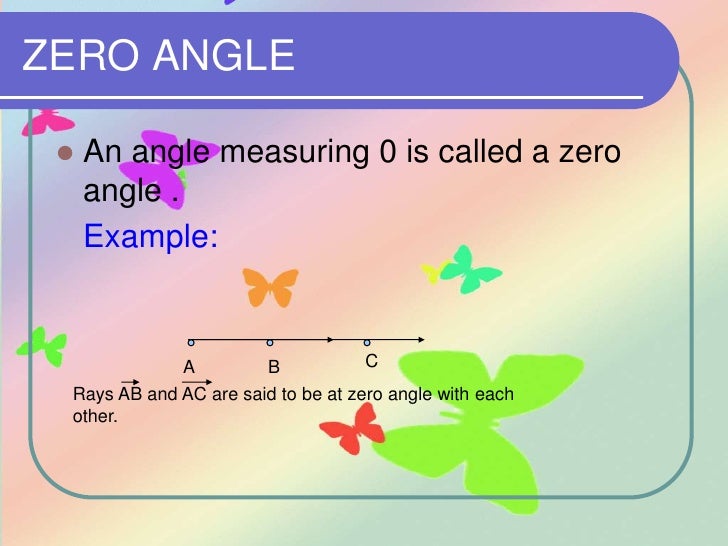 ZERO ANGLE

An angle measuring 0 is called a zero angle .

Example:

A B C

Rays $\overrightarrow{AB}$ and $\overrightarrow{AC}$ are said to be at zero angle with each other.